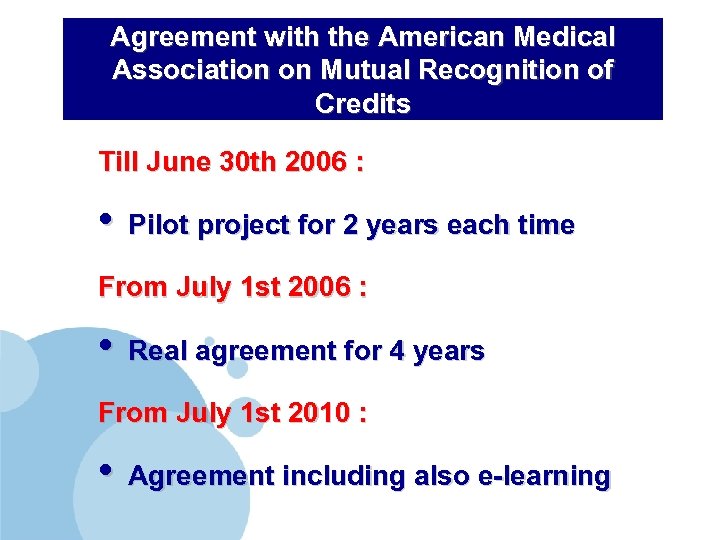 Agreement with the American Medical Association on Mutual Recognition of Credits

Till June 30th 2006 :

• Pilot project for 2 years each time

From July 1st 2006 :

• Real agreement for 4 years

From July 1st 2010 :

• Agreement including also e-learning